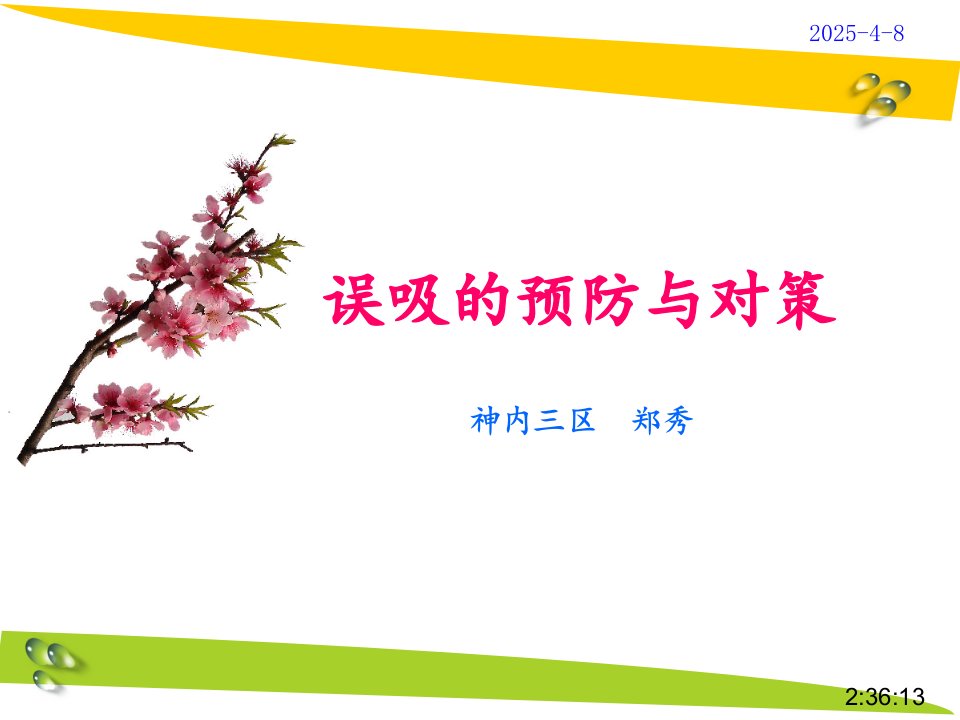 2025-4-8

误吸的预防与对策

神内三区　郑秀

2:36:13